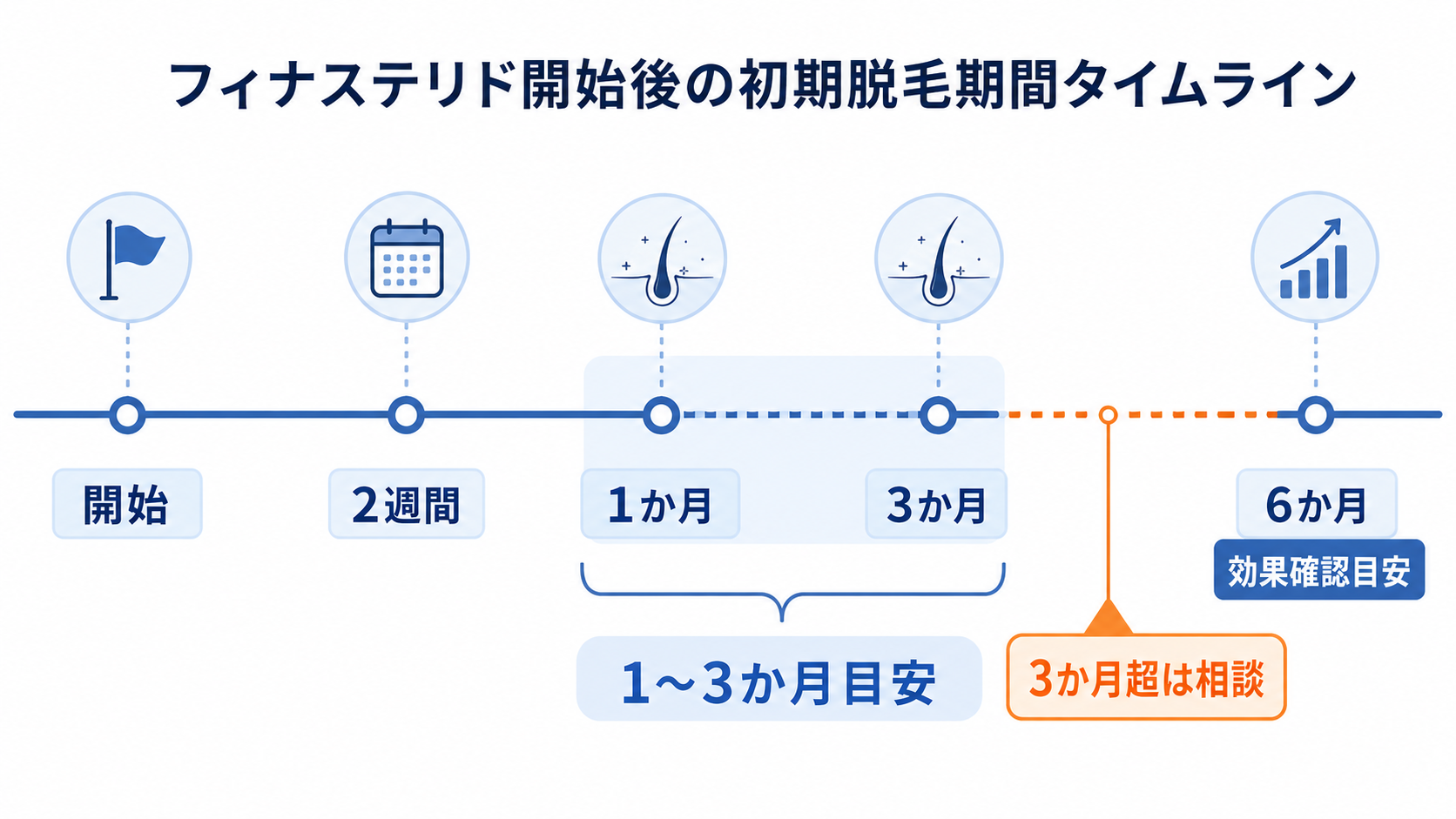 フィナステリド開始後の初期脱毛期間タイムライン

開始

2週間

1か月

3か月

6か月

効果確認目安

1〜3か月目安

3か月超は相談